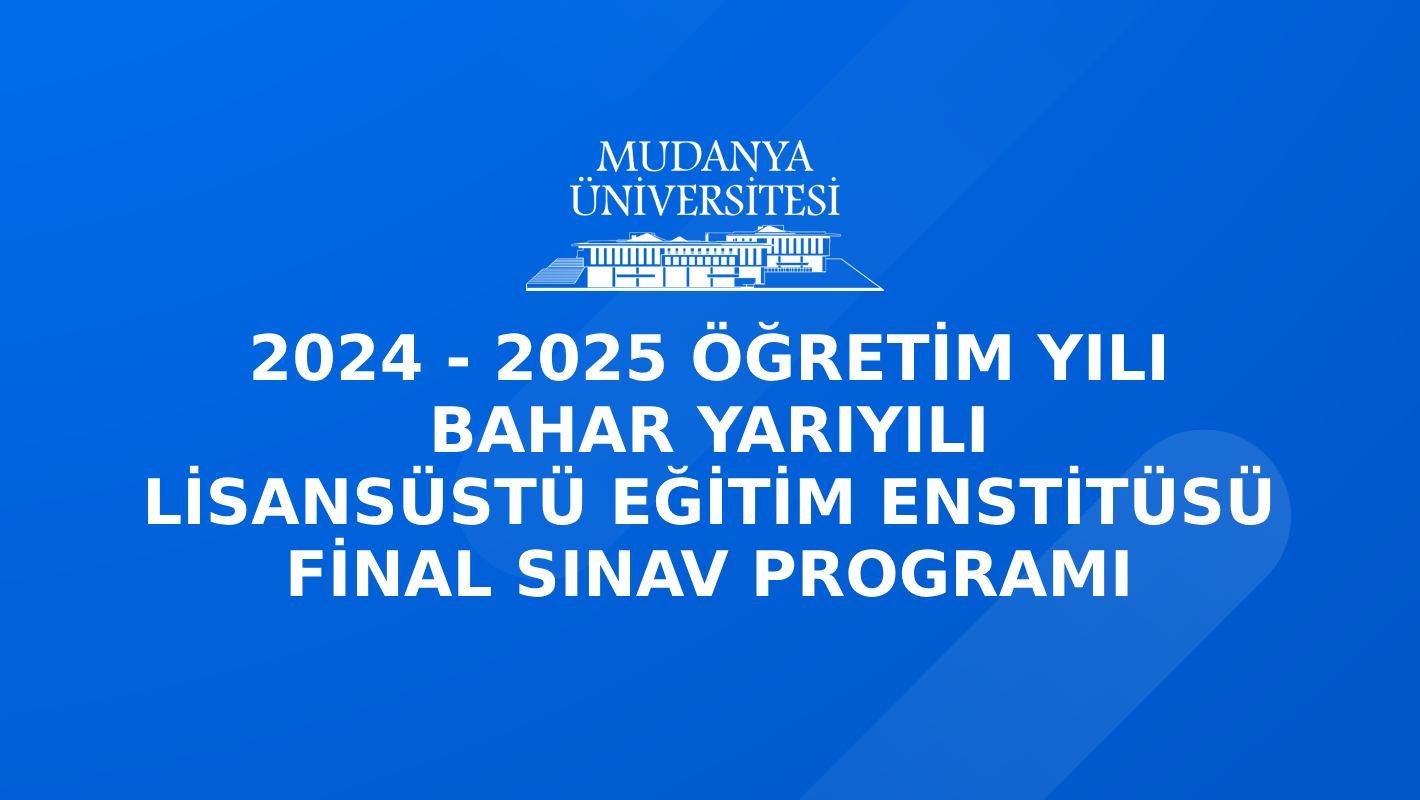 MUDANYA
ÜNİVERSİTESİ

2024 - 2025 ÖĞRETİM YILI
BAHAR YARIYILI
LİSANSÜSTÜ EĞİTİM ENSTİTÜSÜ
FİNAL SINAV PROGRAMI